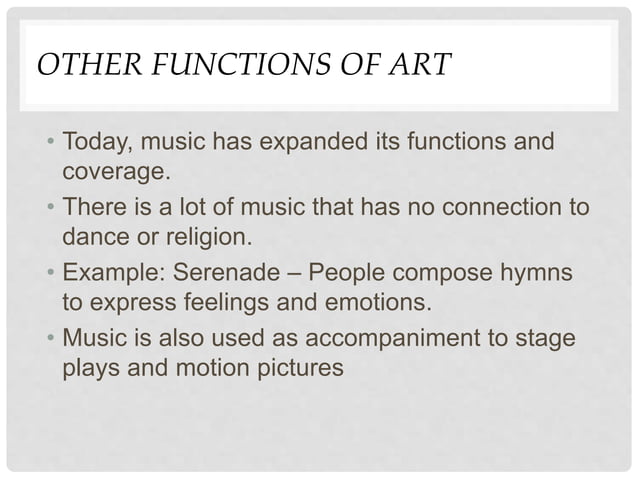 OTHER FUNCTIONS OF ART

• Today, music has expanded its functions and coverage.
• There is a lot of music that has no connection to dance or religion.
• Example: Serenade – People compose hymns to express feelings and emotions.
• Music is also used as accompaniment to stage plays and motion pictures